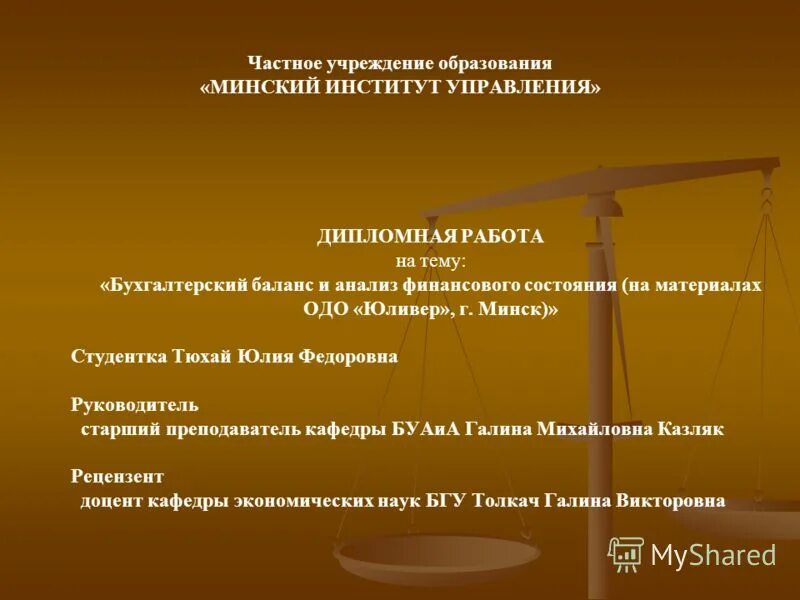 Частное учреждение образования
«МИНСКИЙ ИНСТИТУТ УПРАВЛЕНИЯ»

ДИПЛОМНАЯ РАБОТА
на тему:
«Бухгалтерский баланс и анализ финансового состояния (на материалах ОДО «Юливер», г. Минск)»

Студентка Тюхай Юлия Федоровна

Руководитель
старший преподаватель кафедры БУАиА Галина Михайловна Казляк

Рецензент
доцент кафедры экономических наук БГУ Толкач Галина Викторовна

MyShared